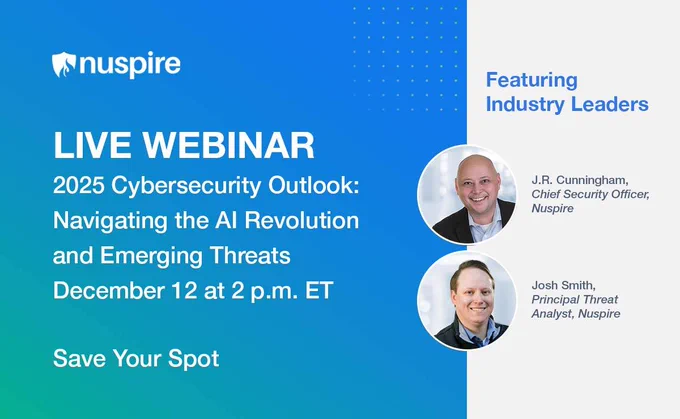 nuspire

LIVE WEBINAR

2025 Cybersecurity Outlook: Navigating the AI Revolution and Emerging Threats

December 12 at 2 p.m. ET

Save Your Spot

Featuring Industry Leaders

J.R. Cunningham, Chief Security Officer, Nuspire

Josh Smith, Principal Threat Analyst, Nuspire